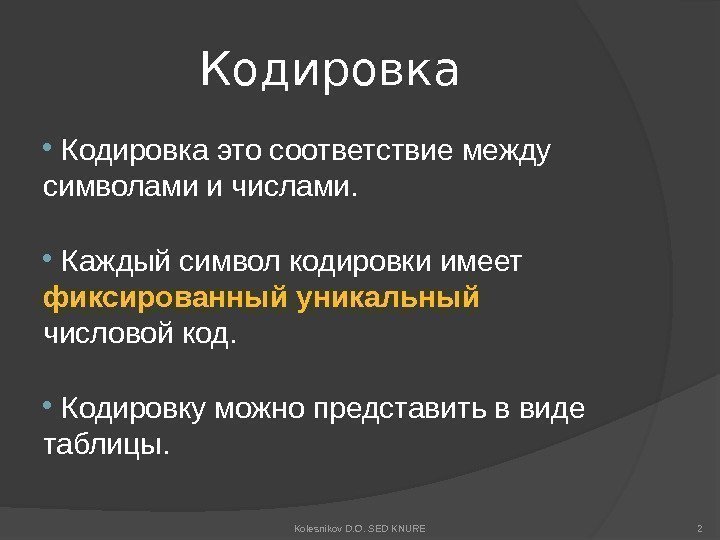 Кодировка

• Кодировка это соответствие между символами и числами.

• Каждый символ кодировки имеет фиксированный уникальный числовой код.

• Кодировку можно представить в виде таблицы.

Kolesnikov D.O. SED KNURE

2